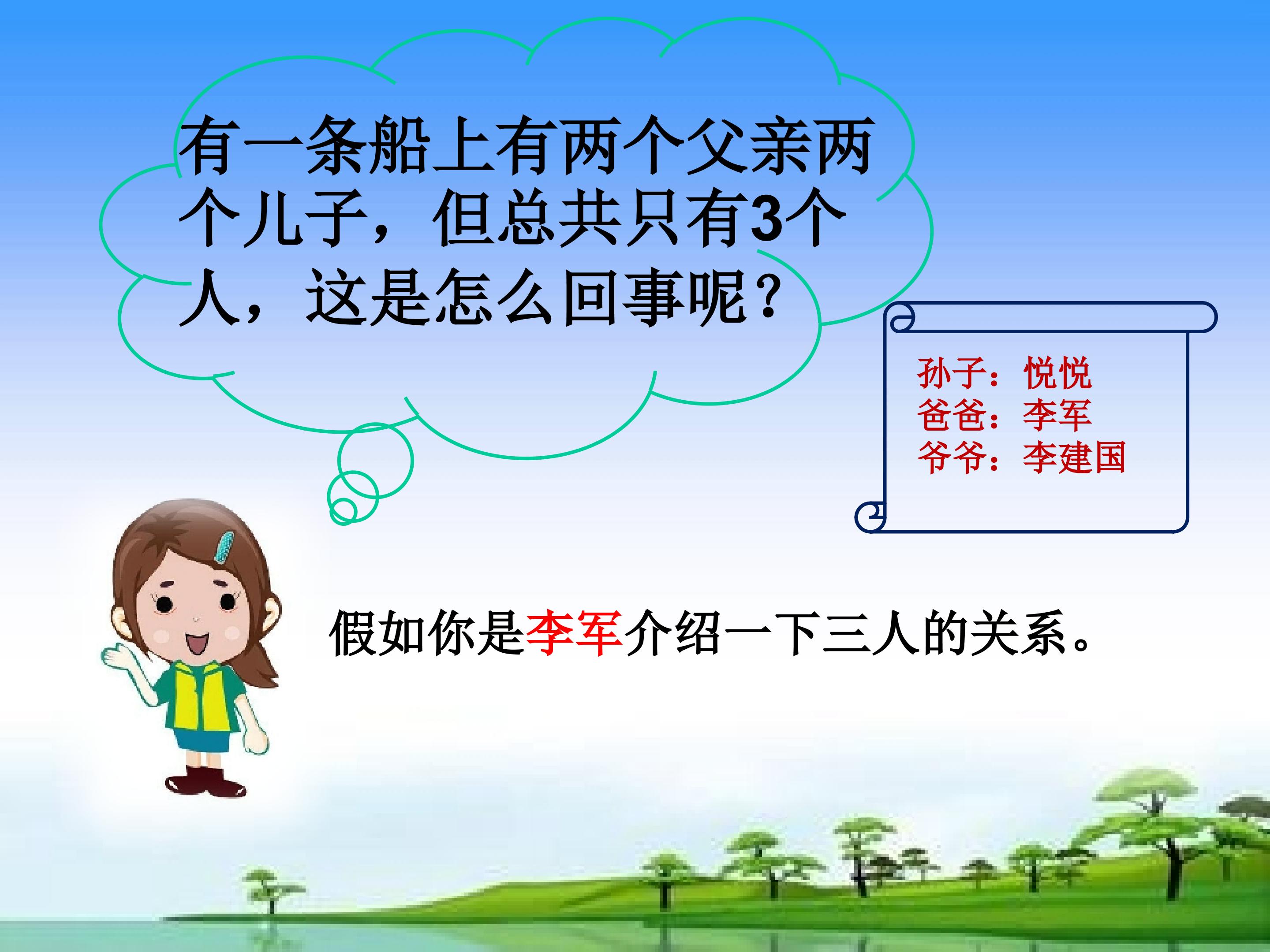 有一条船上有两个父亲两个儿子，但总共只有3个人，这是怎么回事呢？

孙子：悦悦
爸爸：李军
爷爷：李建国

假如你是李军介绍一下三人的关系。